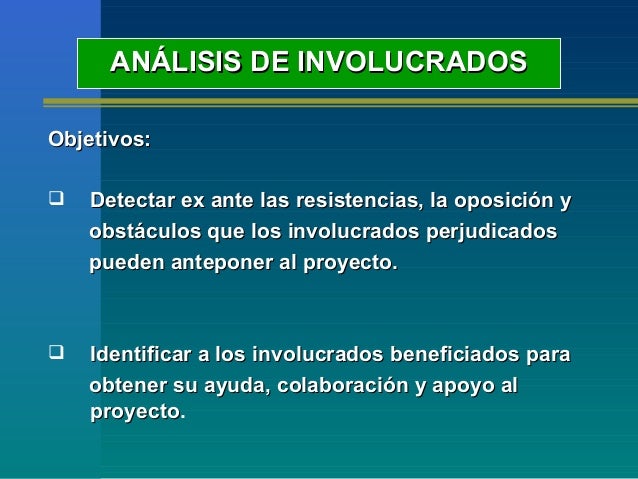 ANÁLISIS DE INVOLUCRADOS

Objetivos:

❑ Detectar ex ante las resistencias, la oposición y obstáculos que los involucrados perjudicados pueden anteponer al proyecto.

❑ Identificar a los involucrados beneficiados para obtener su ayuda, colaboración y apoyo al proyecto.